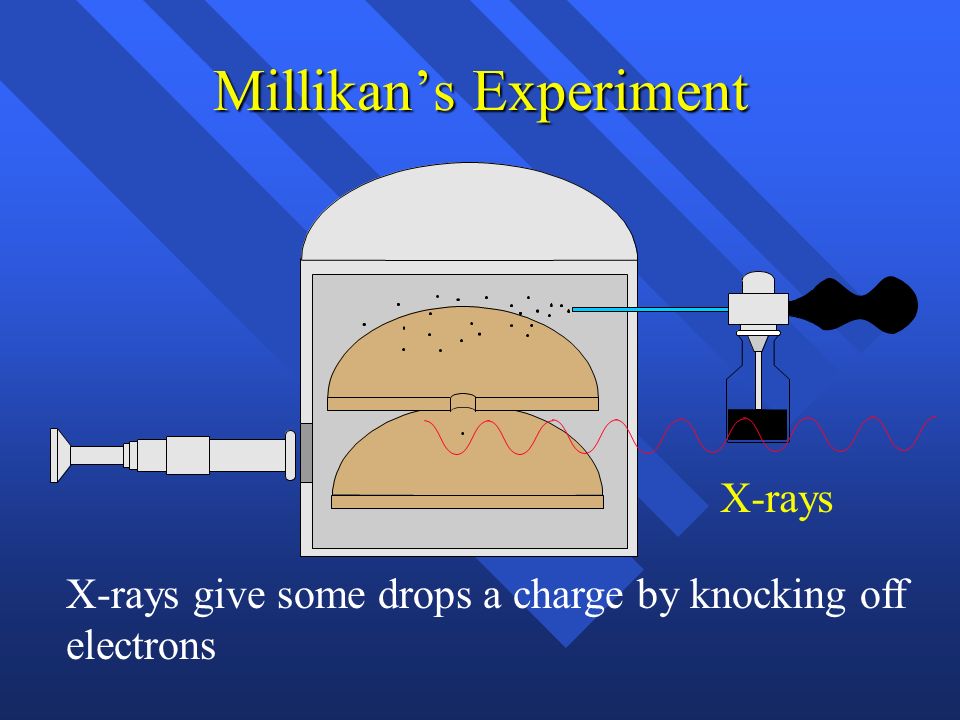 Millikan’s Experiment

X-rays

X-rays give some drops a charge by knocking off electrons